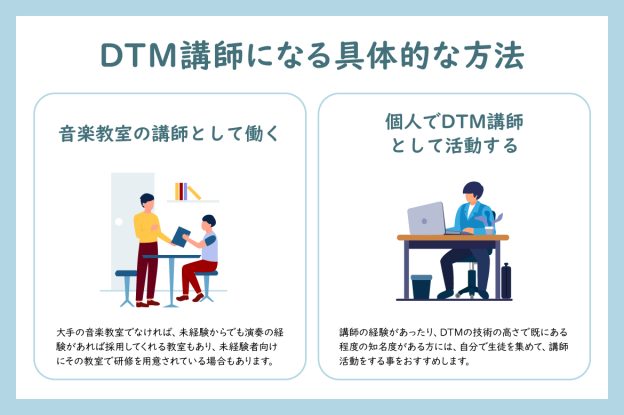 DTM講師になる具体的な方法

音楽教室の講師として働く

大手の音楽教室でなければ、未経験からでも演奏の経験があれば採用してくれる教室もあり、未経験者向けにその教室で研修を用意されている場合もあります。

個人でDTM講師として活動する

講師の経験があったり、DTMの技術の高さで既にある程度の知名度がある方には、自分で生徒を集めて、講師活動をする事をおすすめします。